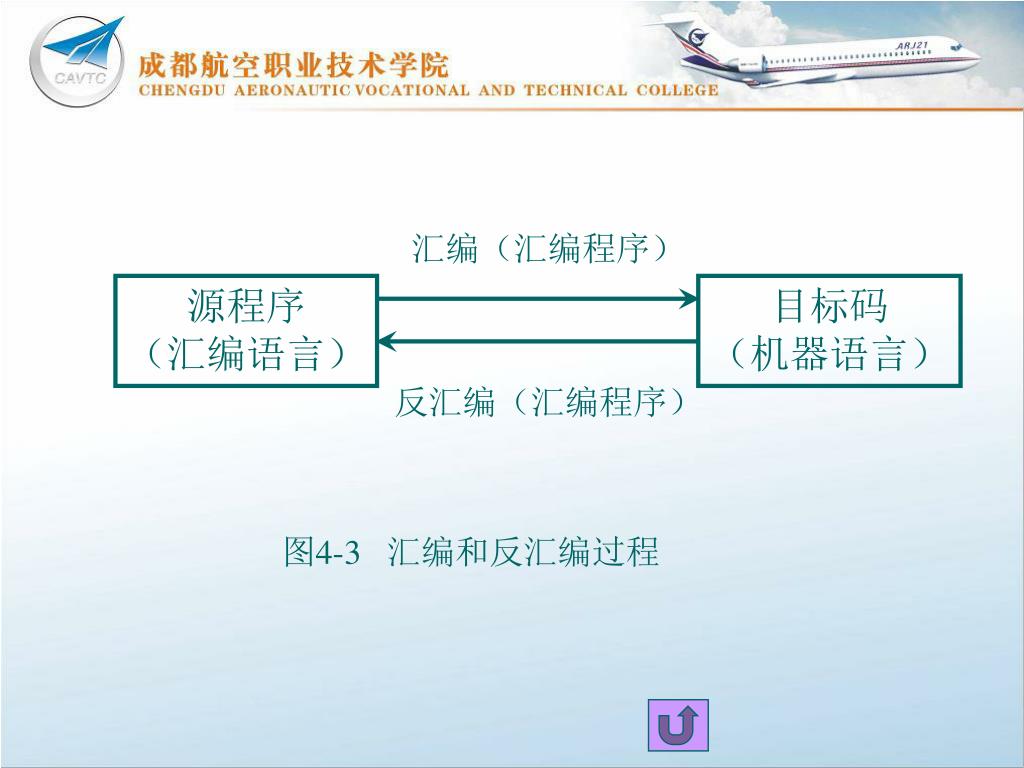 CAVTC

成都航空职业技术学院
CHENGDU AERONAUTIC VOCATIONAL AND TECHNICAL COLLEGE

ARJ21

汇编（汇编程序）

源程序
（汇编语言）

目标码
（机器语言）

反汇编（汇编程序）

图4-3 汇编和反汇编过程